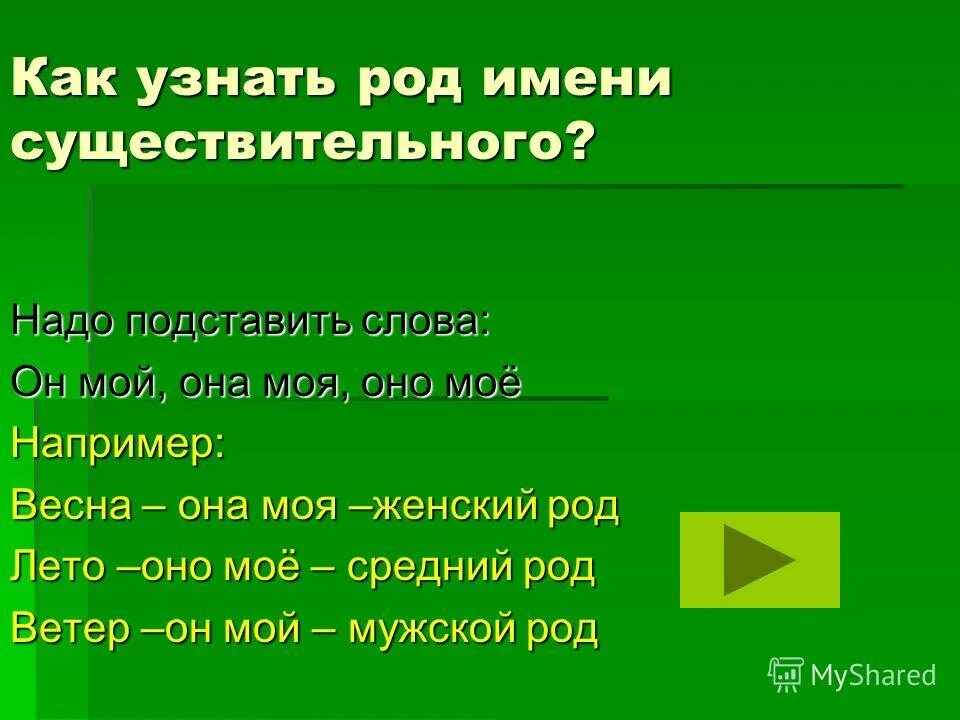 Как узнать род имени существительного?

Надо подставить слова:

Он мой, она моя, оно моё

Например:

Весна – она моя –женский род

Лето –оно моё – средний род

Ветер –он мой – мужской род

MyShared